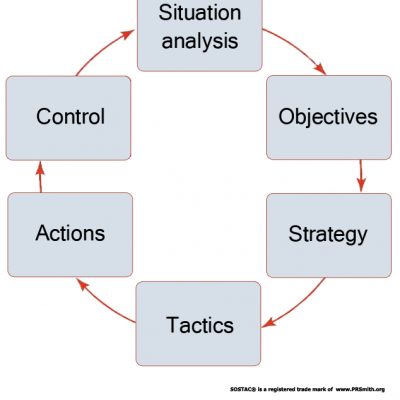 Situation analysis

Objectives

Strategy

Tactics

Actions

Control

SOSTAC® is a registered trade mark of www.PRSmith.org